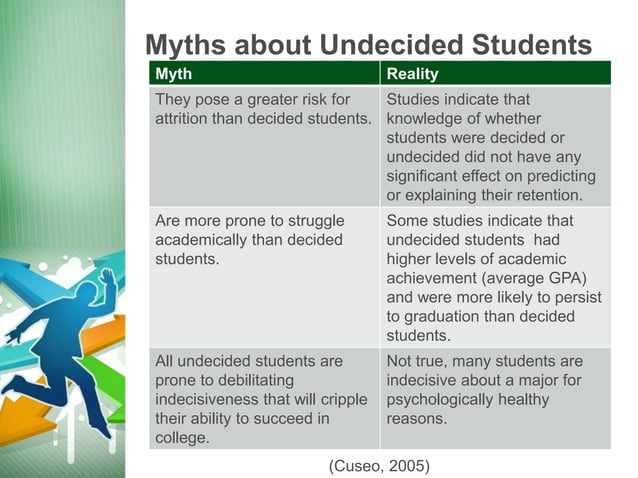 Myths about Undecided Students

| Myth | Reality |
|---|---|
| They pose a greater risk for attrition than decided students. | Studies indicate that knowledge of whether students were decided or undecided did not have any significant effect on predicting or explaining their retention. |
| Are more prone to struggle academically than decided students. | Some studies indicate that undecided students had higher levels of academic achievement (average GPA) and were more likely to persist to graduation than decided students. |
| All undecided students are prone to debilitating indecisiveness that will cripple their ability to succeed in college. | Not true, many students are indecisive about a major for psychologically healthy reasons. |

(Cuseo, 2005)